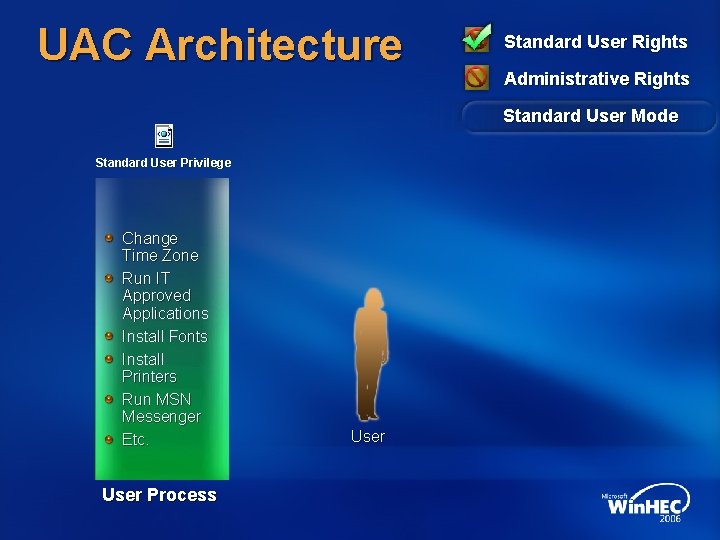 UAC Architecture

Standard User Rights

Administrative Rights

Standard User Mode

Standard User Privilege

- Change Time Zone
- Run IT Approved Applications
- Install Fonts
- Install Printers
- Run MSN Messenger
- Etc.

User Process

User

Microsoft WinHEC 2006